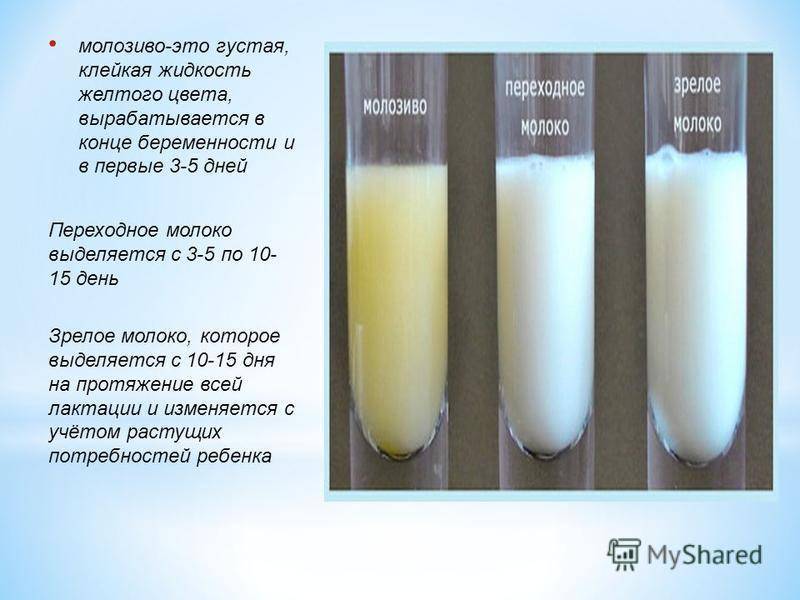 • молозиво-это густая, клейкая жидкость желтого цвета, вырабатывается в конце беременности и в первые 3-5 дней

Переходное молоко выделяется с 3-5 по 10-15 день

Зрелое молоко, которое выделяется с 10-15 дня на протяжение всей лактации и изменяется с учётом растущих потребностей ребенка

молозиво

переходное молоко

зрелое молоко

MyShared